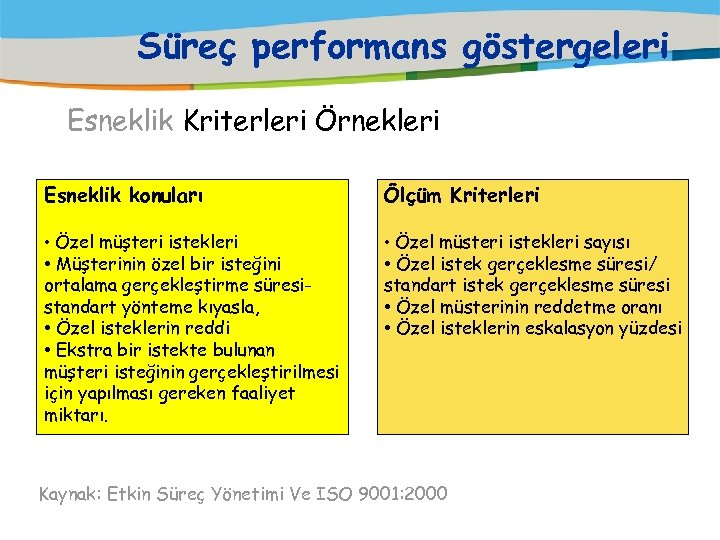 Süreç performans göstergeleri

Esneklik Kriterleri Örnekleri

Esneklik konuları

• Özel müşteri istekleri
• Müşterinin özel bir isteğini ortalama gerçekleştirme süresi-standart yönteme kıyasla,
• Özel isteklerin reddi
• Ekstra bir istekte bulunan müşteri isteğinin gerçekleştirilmesi için yapılması gereken faaliyet miktarı.

Ölçüm Kriterleri

• Özel müsteri istekleri sayısı
• Özel istek gerçeklesme süresi/ standart istek gerçeklesme süresi
• Özel müsterinin reddetme oranı
• Özel isteklerin eskalasyon yüzdesi

Kaynak: Etkin Süreç Yönetimi Ve ISO 9001:2000